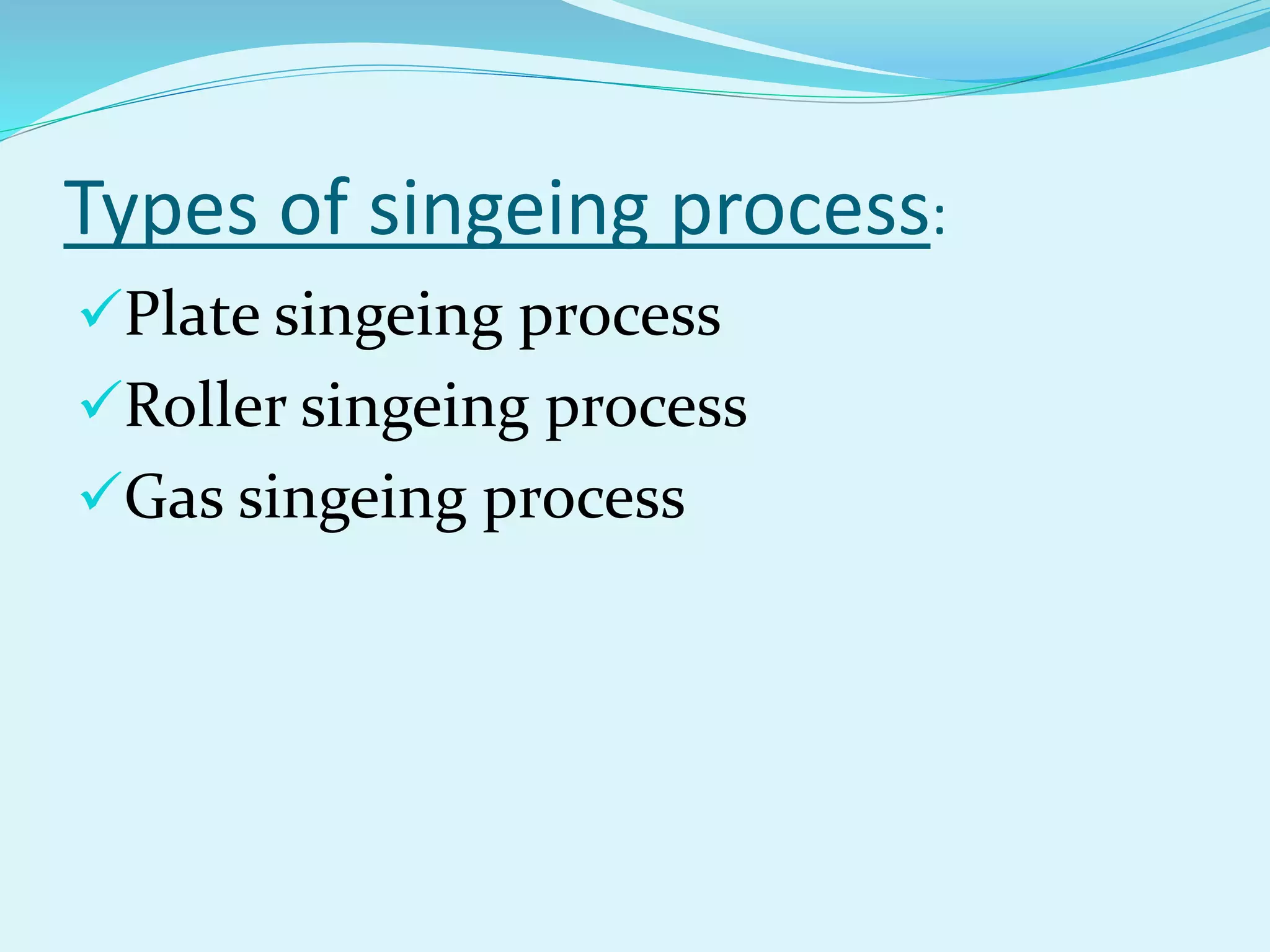 Types of singeing process:

✓Plate singeing process
✓Roller singeing process
✓Gas singeing process